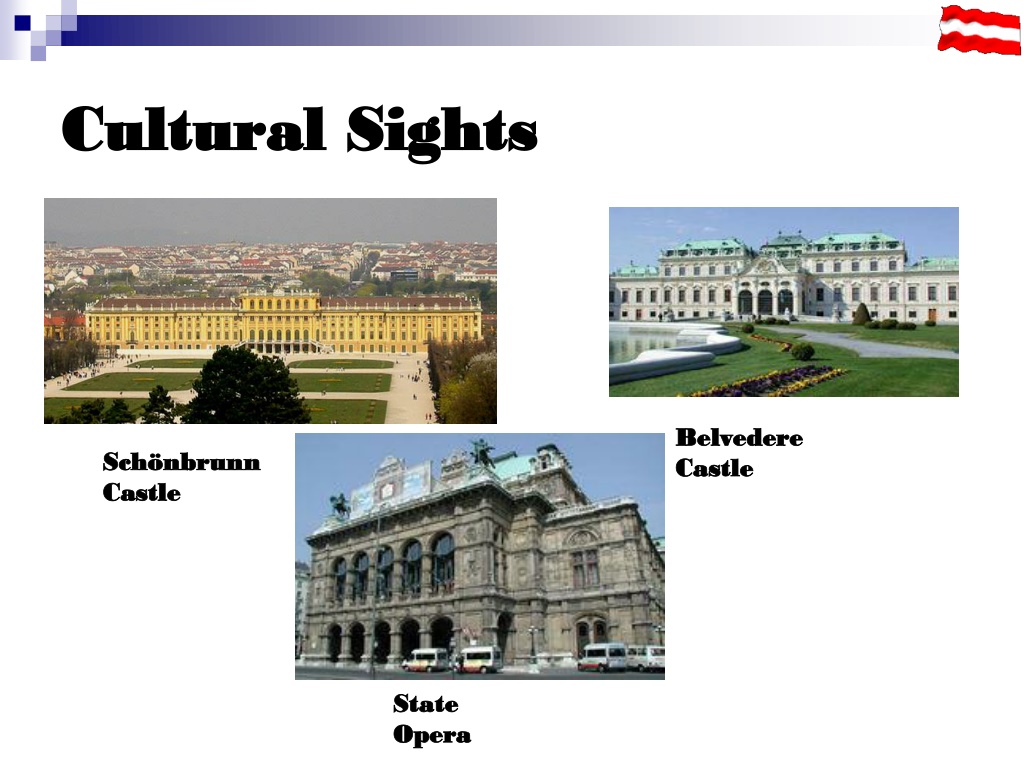 Cultural Sights

Schönbrunn Castle

Belvedere Castle

State Opera